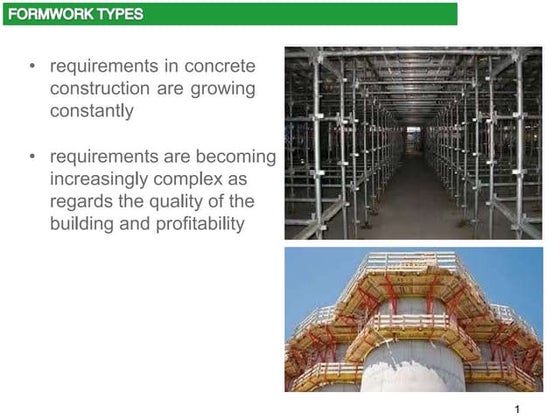 FORMWORK TYPES

• requirements in concrete construction are growing constantly

• requirements are becoming increasingly complex as regards the quality of the building and profitability

1